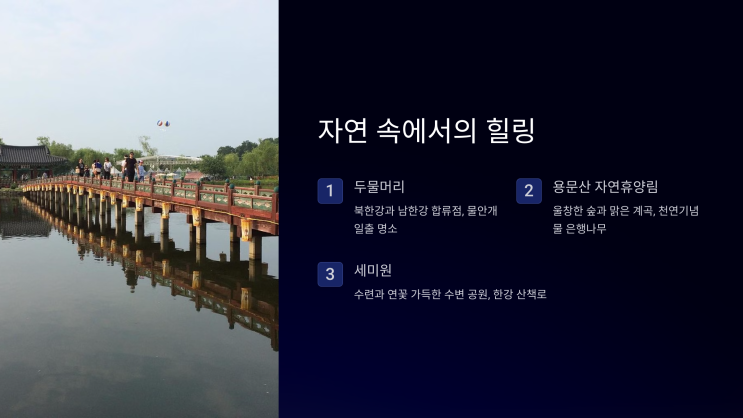 자연 속에서의 힐링

1
두물머리
북한강과 남한강 합류점, 물안개 일출 명소

2
용문산 자연휴양림
울창한 숲과 맑은 계곡, 천연기념물 은행나무

3
세미원
수련과 연꽃 가득한 수변 공원, 한강 산책로